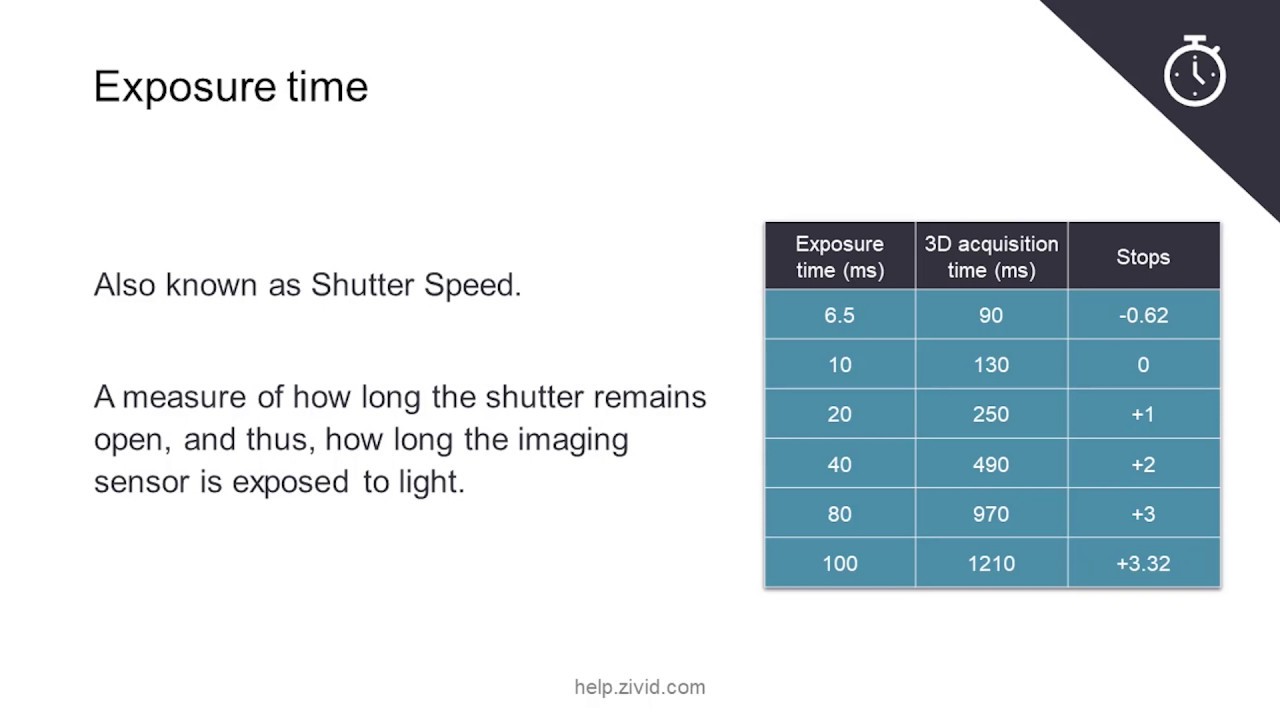 Exposure time

Also known as Shutter Speed.

A measure of how long the shutter remains open, and thus, how long the imaging sensor is exposed to light.

| Exposure time (ms) | 3D acquisition time (ms) | Stops |
|---|---|---|
| 6.5 | 90 | -0.62 |
| 10 | 130 | 0 |
| 20 | 250 | +1 |
| 40 | 490 | +2 |
| 80 | 970 | +3 |
| 100 | 1210 | +3.32 |

help.zivid.com